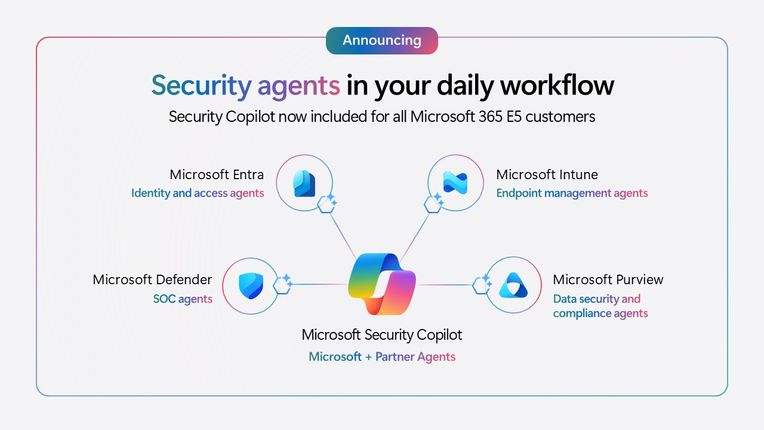 Announcing

Security agents in your daily workflow

Security Copilot now included for all Microsoft 365 E5 customers

Microsoft Entra
Identity and access agents

Microsoft Intune
Endpoint management agents

Microsoft Defender
SOC agents

Microsoft Purview
Data security and compliance agents

Microsoft Security Copilot
Microsoft + Partner Agents